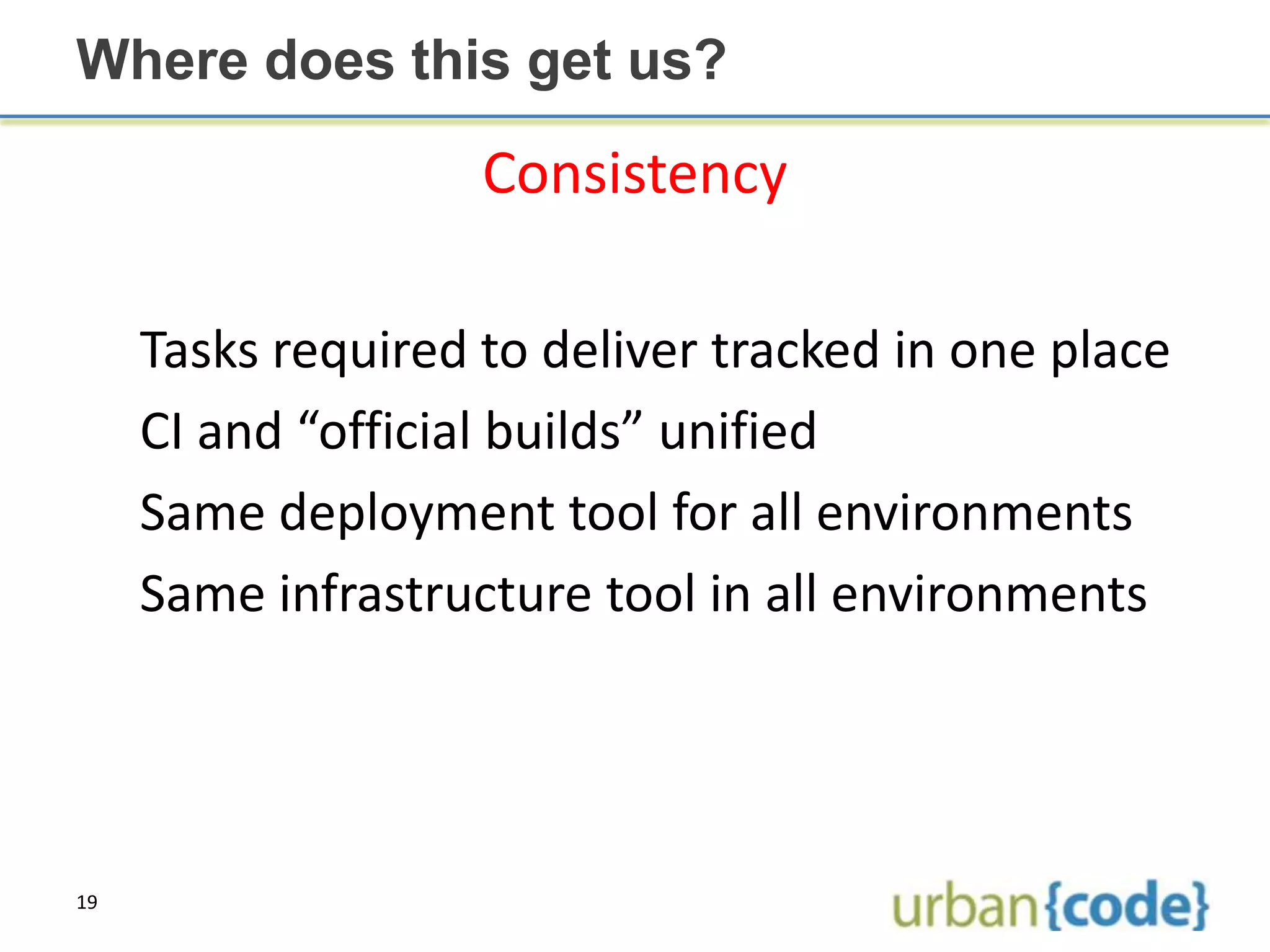 Where does this get us?

Consistency

Tasks required to deliver tracked in one place

CI and “official builds” unified

Same deployment tool for all environments

Same infrastructure tool in all environments

19

urban{code}